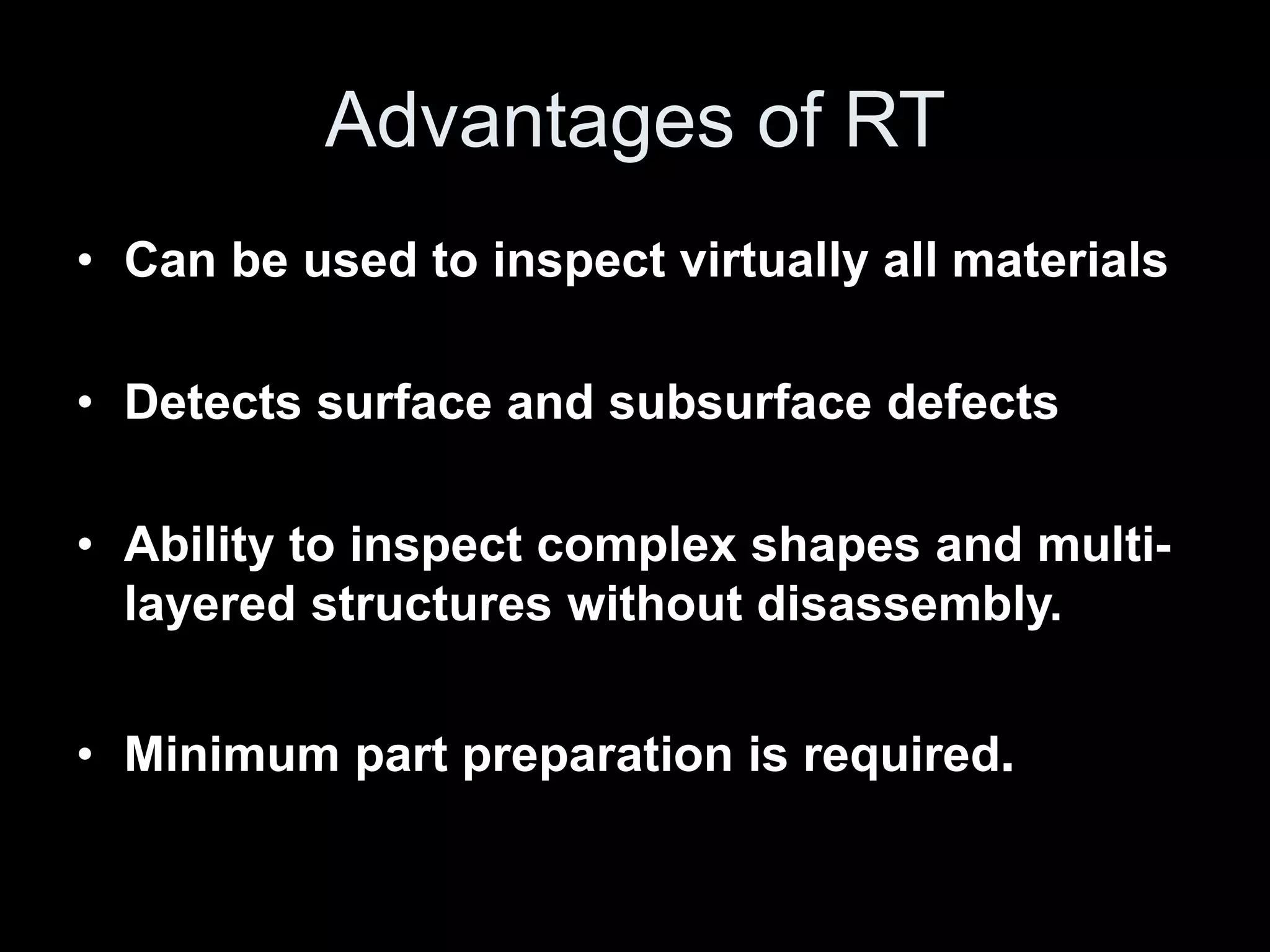 Advantages of RT

• Can be used to inspect virtually all materials

• Detects surface and subsurface defects

• Ability to inspect complex shapes and multi-layered structures without disassembly.

• Minimum part preparation is required.